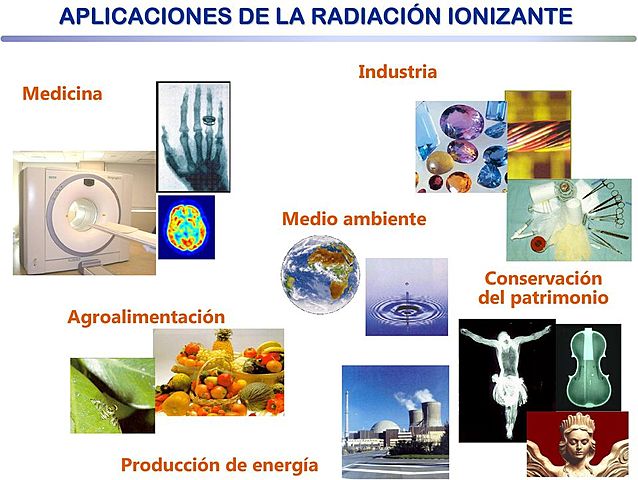 APLICACIONES DE LA RADIACIÓN IONIZANTE

Medicina

Industria

Medio ambiente

Conservación del patrimonio

Agroalimentación

Producción de energía